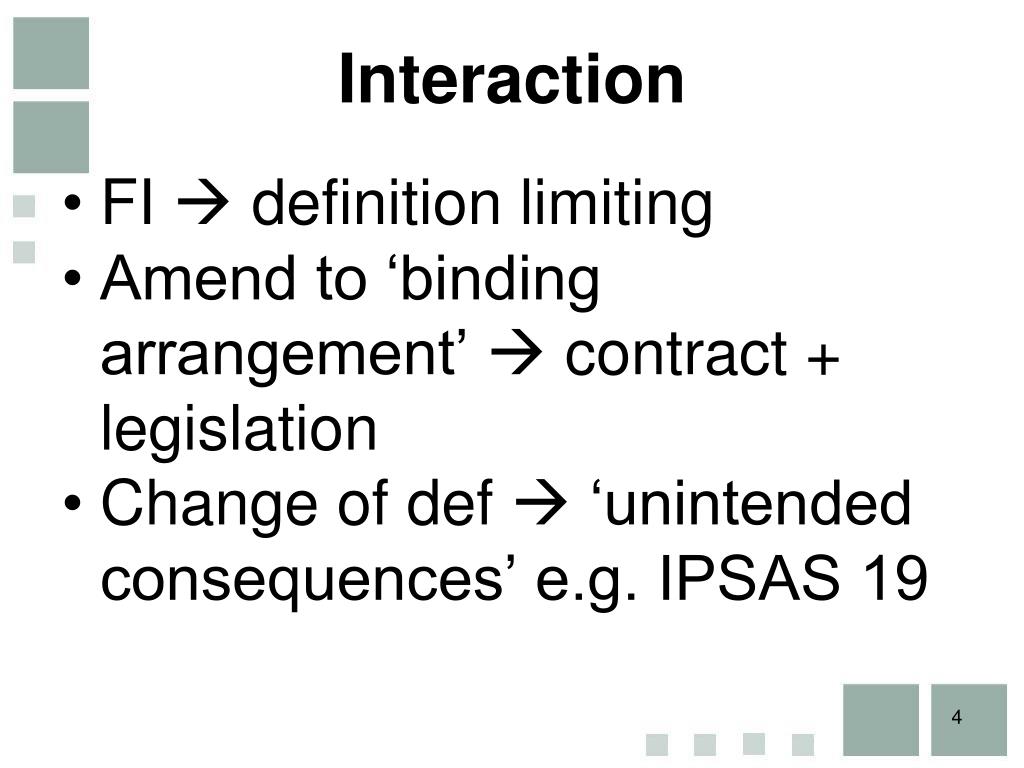 Interaction

• FI → definition limiting
• Amend to ‘binding arrangement’ → contract + legislation
• Change of def → ‘unintended consequences’ e.g. IPSAS 19

4